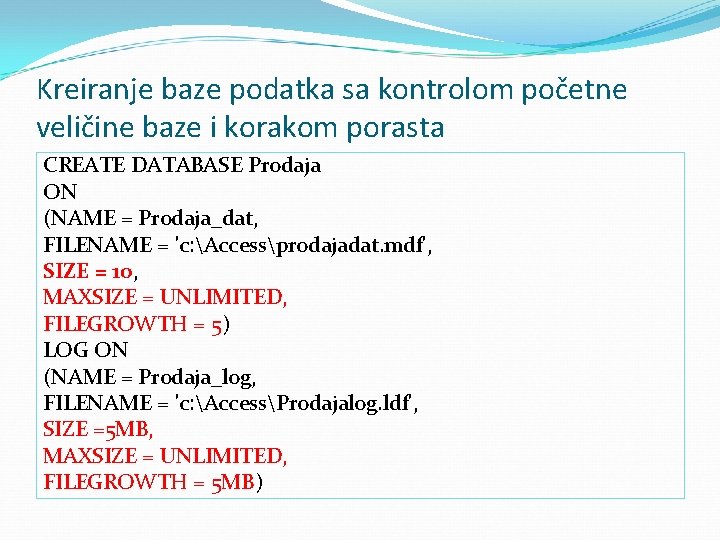 Kreiranje baze podatka sa kontrolom početne veličine baze i korakom porasta

CREATE DATABASE Prodaja
ON
(NAME = Prodaja_dat,
FILENAME = 'c:\Access\prodajadat.mdf',
SIZE = 10,
MAXSIZE = UNLIMITED,
FILEGROWTH = 5)
LOG ON
(NAME = Prodaja_log,
FILENAME = 'c:\Access\Prodajalog.ldf',
SIZE =5MB,
MAXSIZE = UNLIMITED,
FILEGROWTH = 5MB)